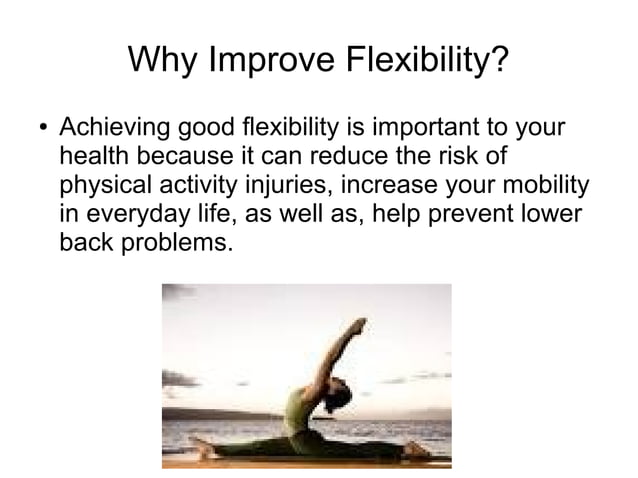 Why Improve Flexibility?

• Achieving good flexibility is important to your health because it can reduce the risk of physical activity injuries, increase your mobility in everyday life, as well as, help prevent lower back problems.